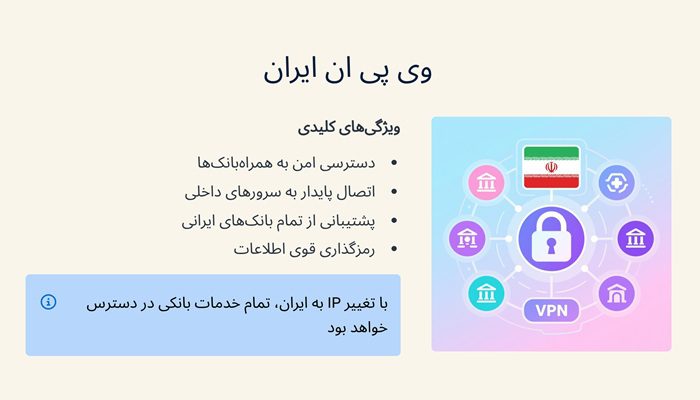 وی پی ان ایران

ویژگی‌های کلیدی

• دسترسی امن به همراه‌بانک‌ها
• اتصال پایدار به سرورهای داخلی
• پشتیبانی از تمام بانک‌های ایرانی
• رمزگذاری قوی اطلاعات

با تغییر IP به ایران، تمام خدمات بانکی در دسترس خواهد بود

VPN